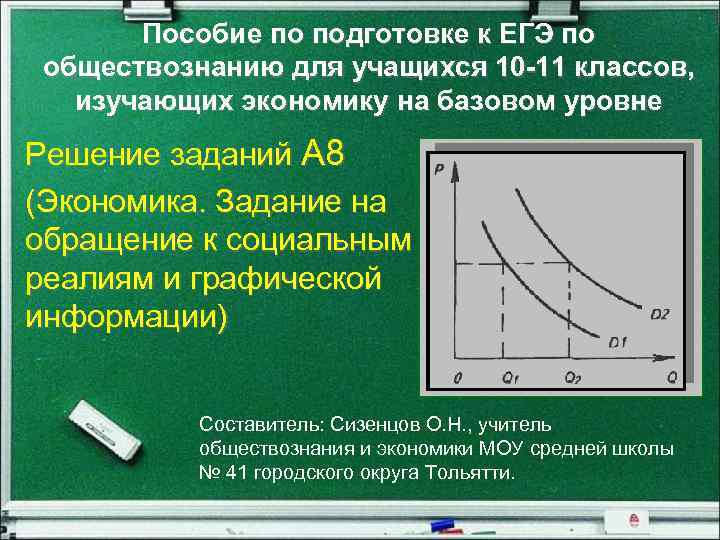 Пособие по подготовке к ЕГЭ по обществознанию для учащихся 10-11 классов, изучающих экономику на базовом уровне

Решение заданий А8

(Экономика. Задание на обращение к социальным реалиям и графической информации)

P

D2

D1

0

$Q_1$

$Q_2$

Q

Составитель: Сизенцов О.Н., учитель обществознания и экономики МОУ средней школы № 41 городского округа Тольятти.